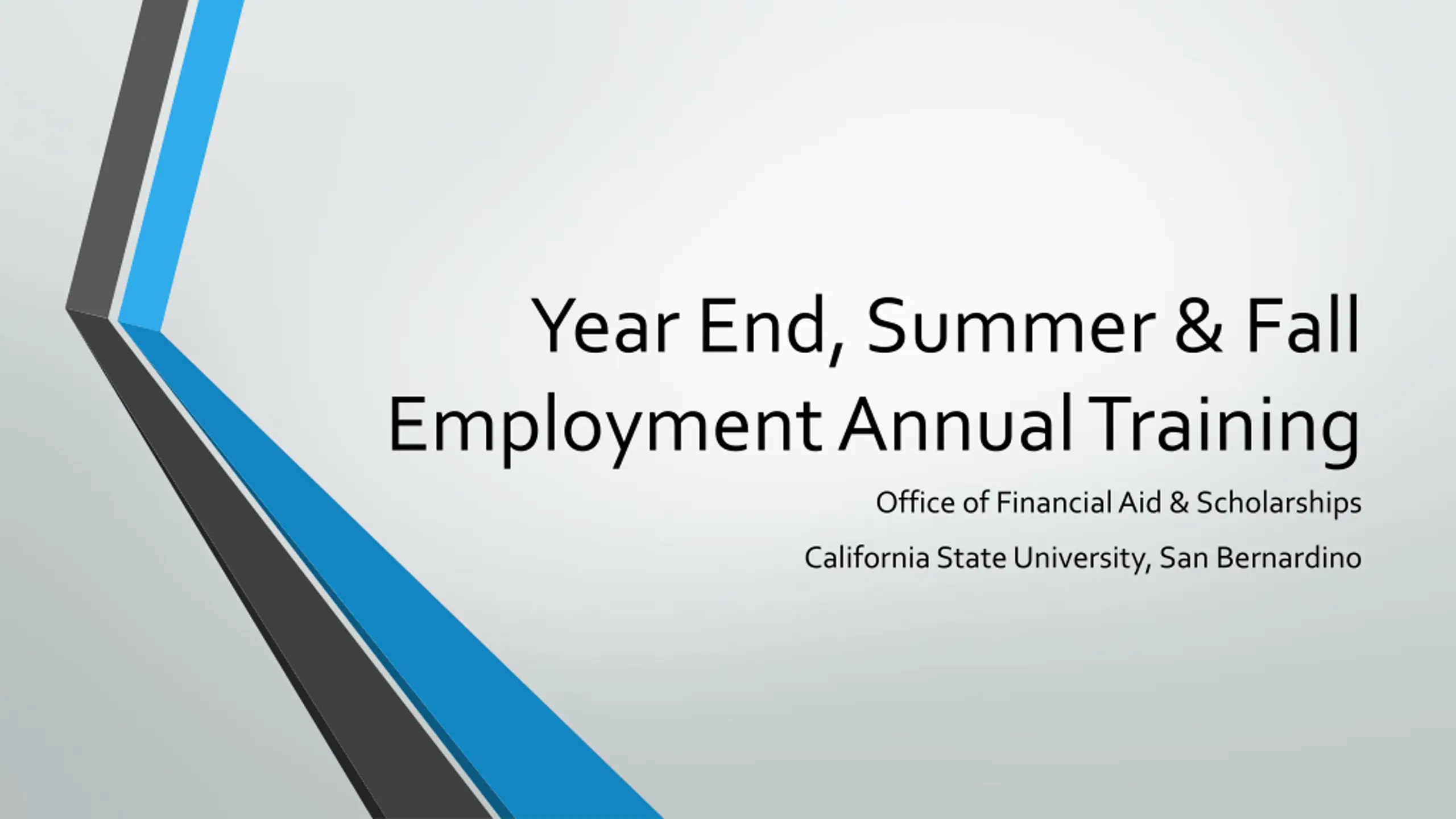 Year End, Summer & Fall Employment Annual Training

Office of Financial Aid & Scholarships

California State University, San Bernardino